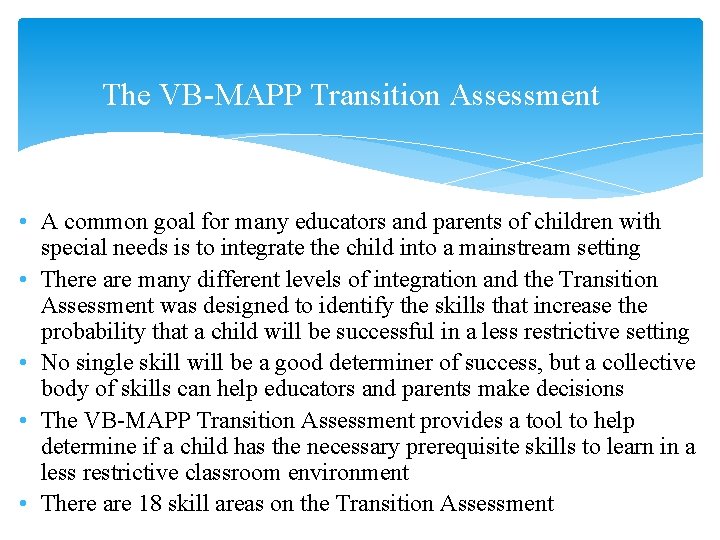 The VB-MAPP Transition Assessment

• A common goal for many educators and parents of children with special needs is to integrate the child into a mainstream setting
• There are many different levels of integration and the Transition Assessment was designed to identify the skills that increase the probability that a child will be successful in a less restrictive setting
• No single skill will be a good determiner of success, but a collective body of skills can help educators and parents make decisions
• The VB-MAPP Transition Assessment provides a tool to help determine if a child has the necessary prerequisite skills to learn in a less restrictive classroom environment
• There are 18 skill areas on the Transition Assessment